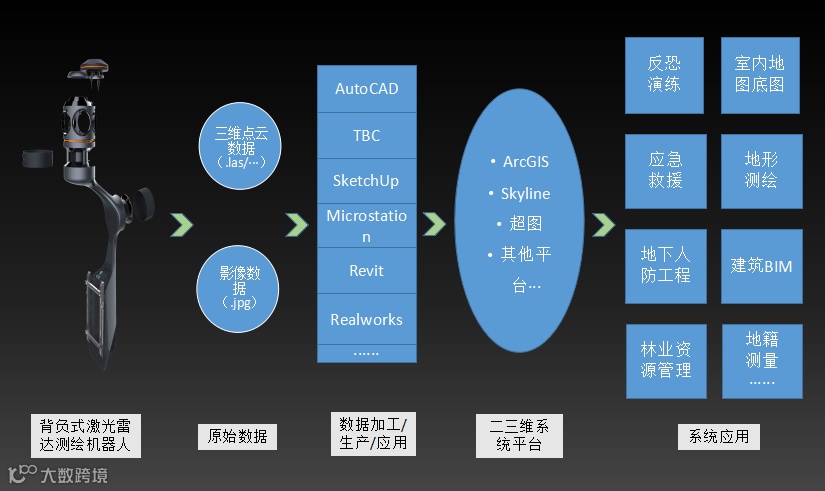 三维点云数据（.las/…）

影像数据（.jpg）

AutoCAD

TBC

SketchUp

Microstation

Revit

Realworks

……

• ArcGIS
• Skyline
• 超图
• 其他平台…

反恐演练

室内地图底图

应急救援

地形测绘

地下人防工程

建筑BIM

林业资源管理

地籍测量……

背负式激光雷达测绘机器人

原始数据

数据加工/生产/应用

二三维系统平台

系统应用

大数跨境